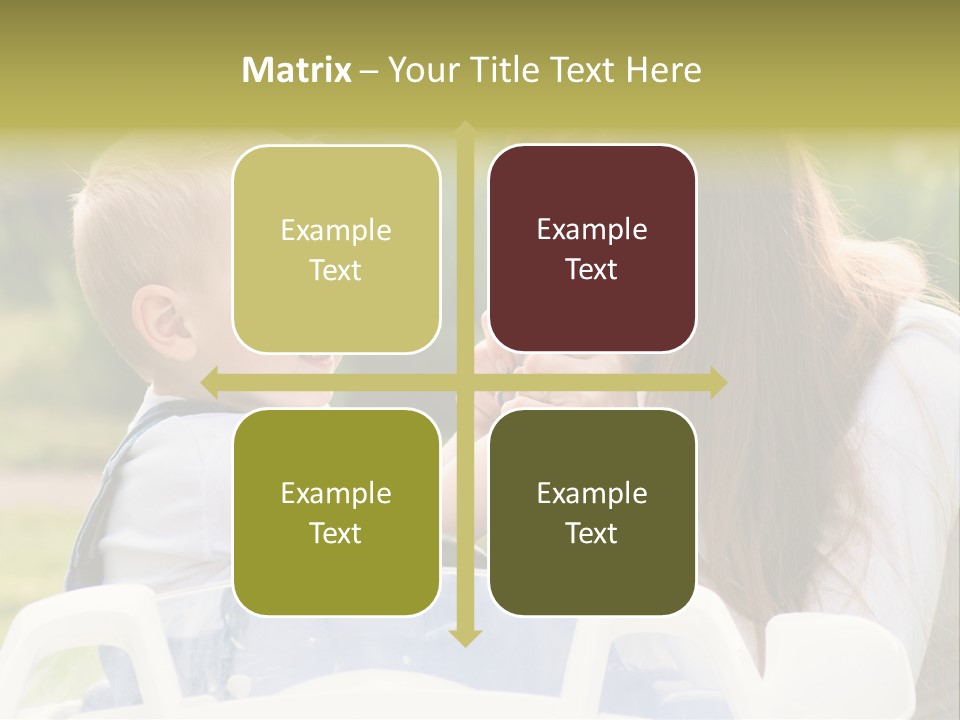 Matrix – Your Title Text Here

Example Text

Example Text

Example Text

Example Text